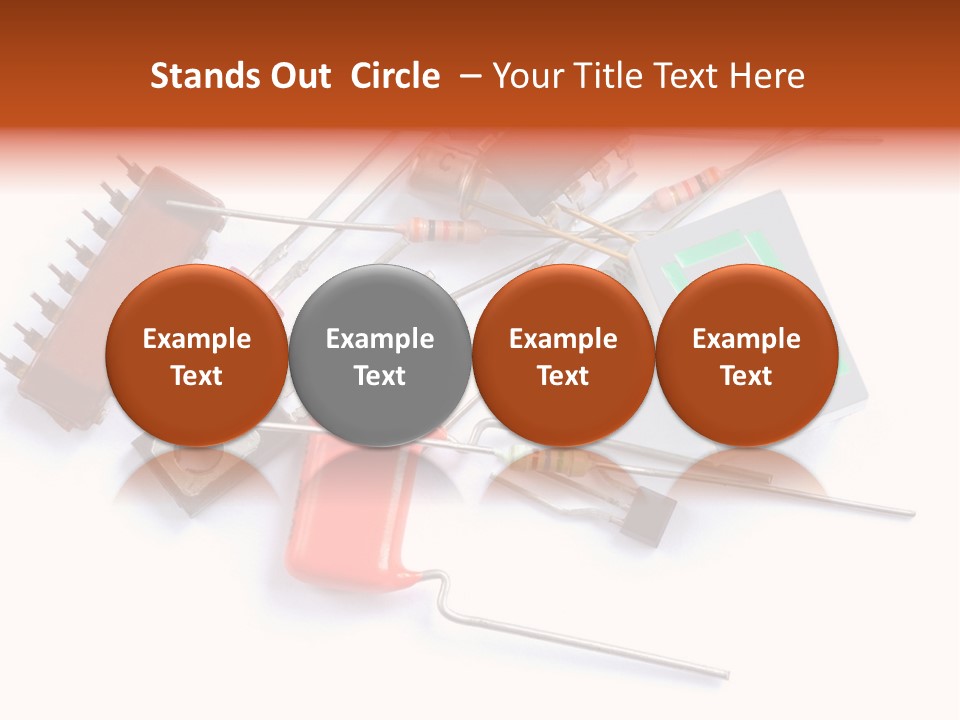 Stands Out Circle – Your Title Text Here

Example Text

Example Text

Example Text

Example Text